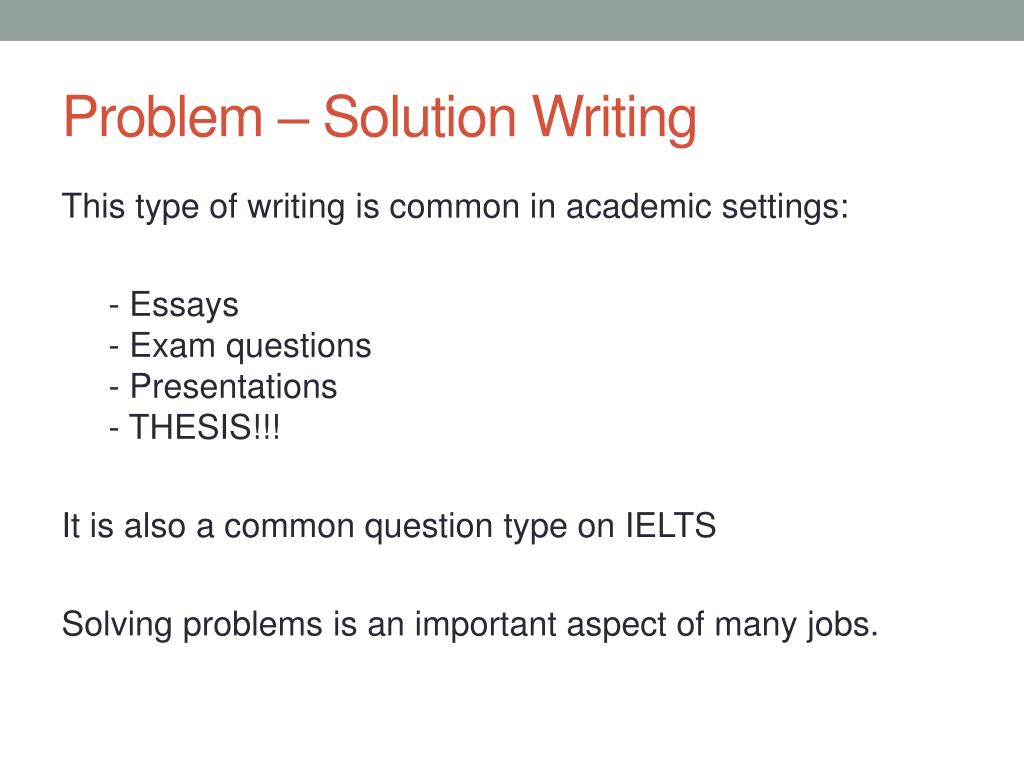 Problem – Solution Writing

This type of writing is common in academic settings:

- Essays
- Exam questions
- Presentations
- THESIS!!!

It is also a common question type on IELTS

Solving problems is an important aspect of many jobs.